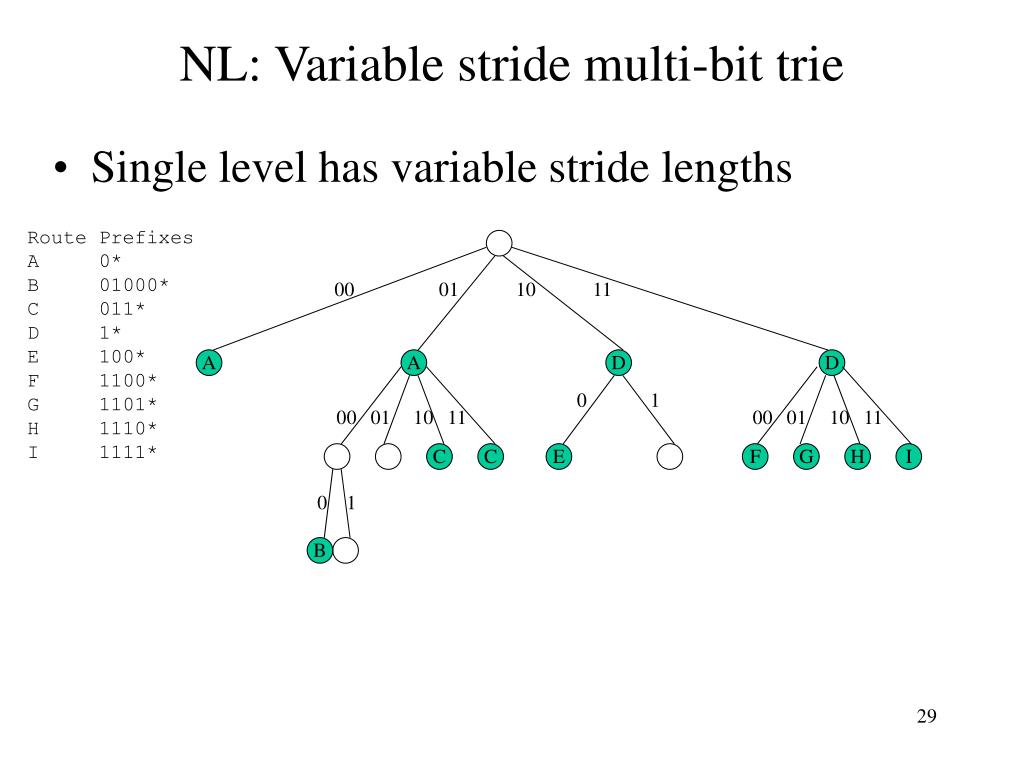 NL: Variable stride multi-bit trie

• Single level has variable stride lengths

| Route | Prefixes |
|---|---|
| A | 0* |
| B | 01000* |
| C | 011* |
| D | 1* |
| E | 100* |
| F | 1100* |
| G | 1101* |
| H | 1110* |
| I | 1111* |

00 01 10 11

A A D D

00 01 10 11 0 1 00 01 10 11

C C E F G H I

0 1

B

29